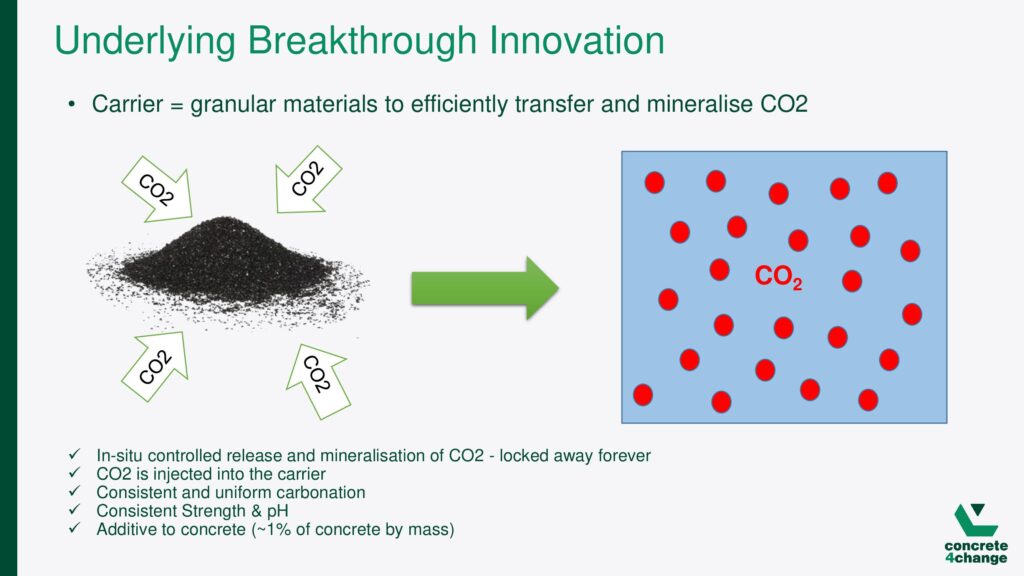 Underlying Breakthrough Innovation

• Carrier = granular materials to efficiently transfer and mineralise CO2

CO2

CO2

CO2

CO2

$CO_2$

✓ In-situ controlled release and mineralisation of CO2 - locked away forever
✓ CO2 is injected into the carrier
✓ Consistent and uniform carbonation
✓ Consistent Strength & pH
✓ Additive to concrete (~1% of concrete by mass)

concrete
4change